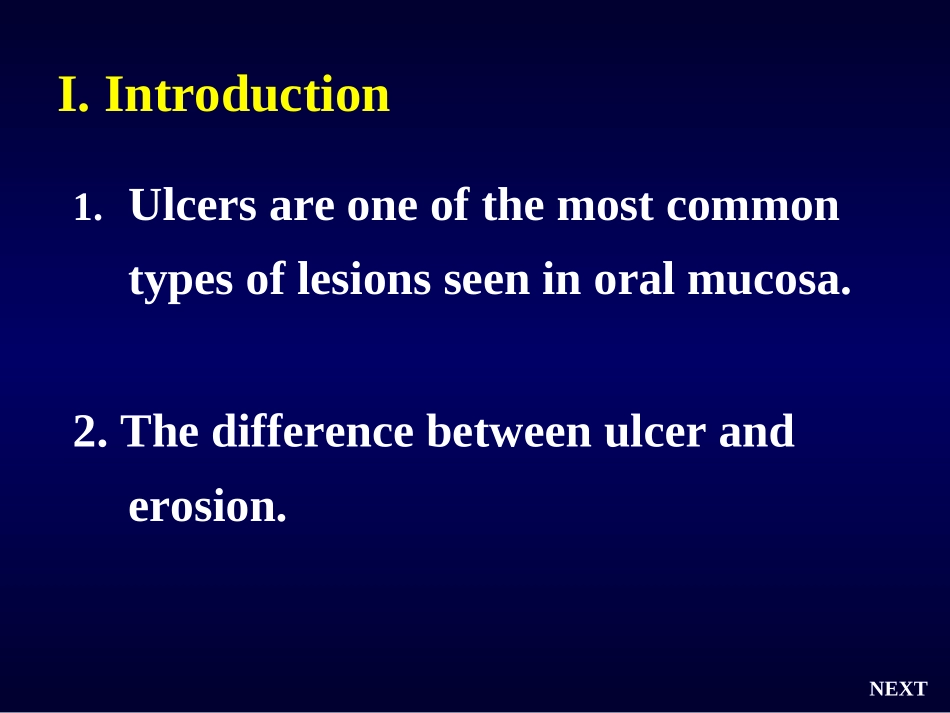 I. Introduction

1. Ulcers are one of the most common types of lesions seen in oral mucosa.

2. The difference between ulcer and erosion.

NEXT